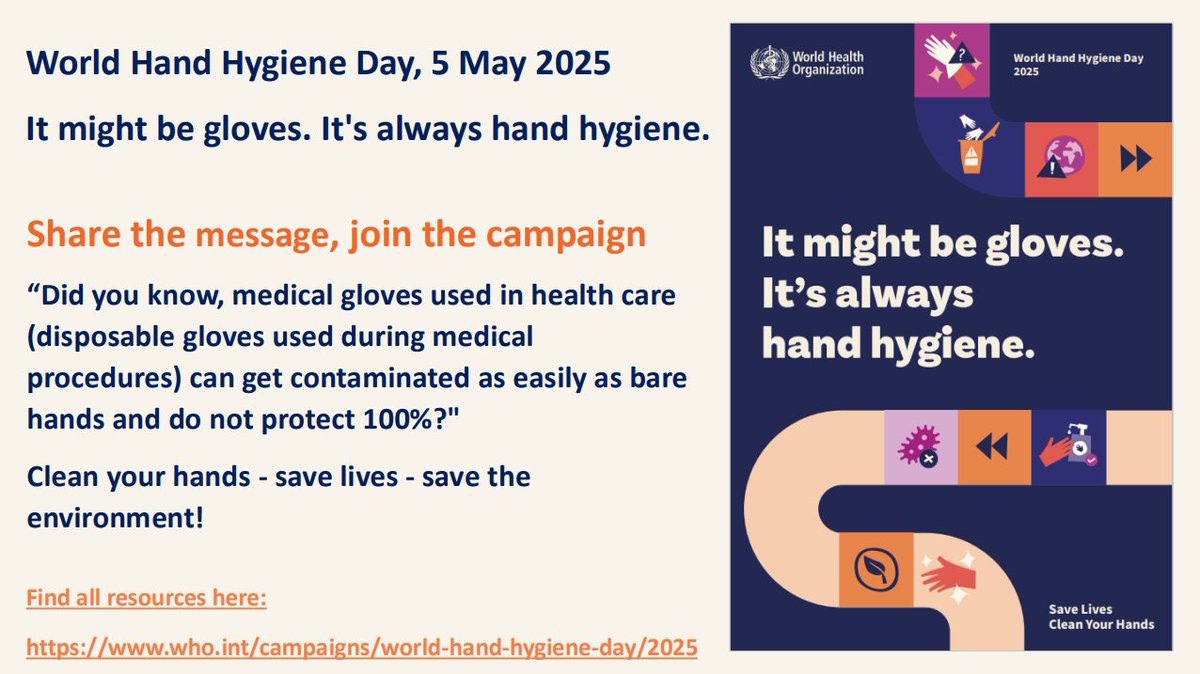 World Hand Hygiene Day, 5 May 2025

It might be gloves. It's always hand hygiene.

Share the message, join the campaign

“Did you know, medical gloves used in health care (disposable gloves used during medical procedures) can get contaminated as easily as bare hands and do not protect 100%?"

Clean your hands - save lives - save the environment!

Find all resources here:

https://www.who.int/campaigns/world-hand-hygiene-day/2025

World Health Organization

World Hand Hygiene Day 2025

It might be gloves. It's always hand hygiene.

Save Lives
Clean Your Hands